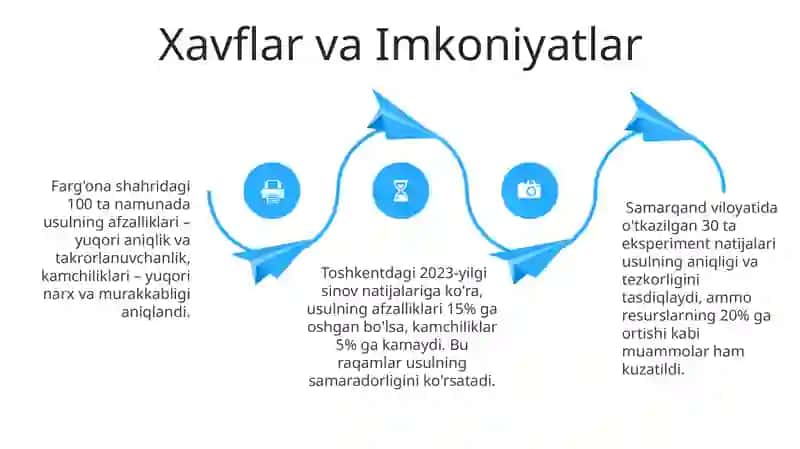 Xavflar va Imkoniyatlar

Farg'ona shahridagi 100 ta namunada usulning afzalliklari – yuqori aniqlik va takrorlanuvchanlik, kamchiliklari – yuqori narx va murakkabligi aniqlandi.

Toshkentdagi 2023-yilgi sinov natijalariga ko'ra, usulning afzalliklari 15% ga oshgan bo'lsa, kamchiliklar 5% ga kamaydi. Bu raqamlar usulning samaradorligini ko'rsatadi.

Samarqand viloyatida o'tkazilgan 30 ta eksperiment natijalari usulning aniqligi va tezkorligini tasdiqlaydi, ammo resurslarning 20% ga ortishi kabi muammolar ham kuzatildi.